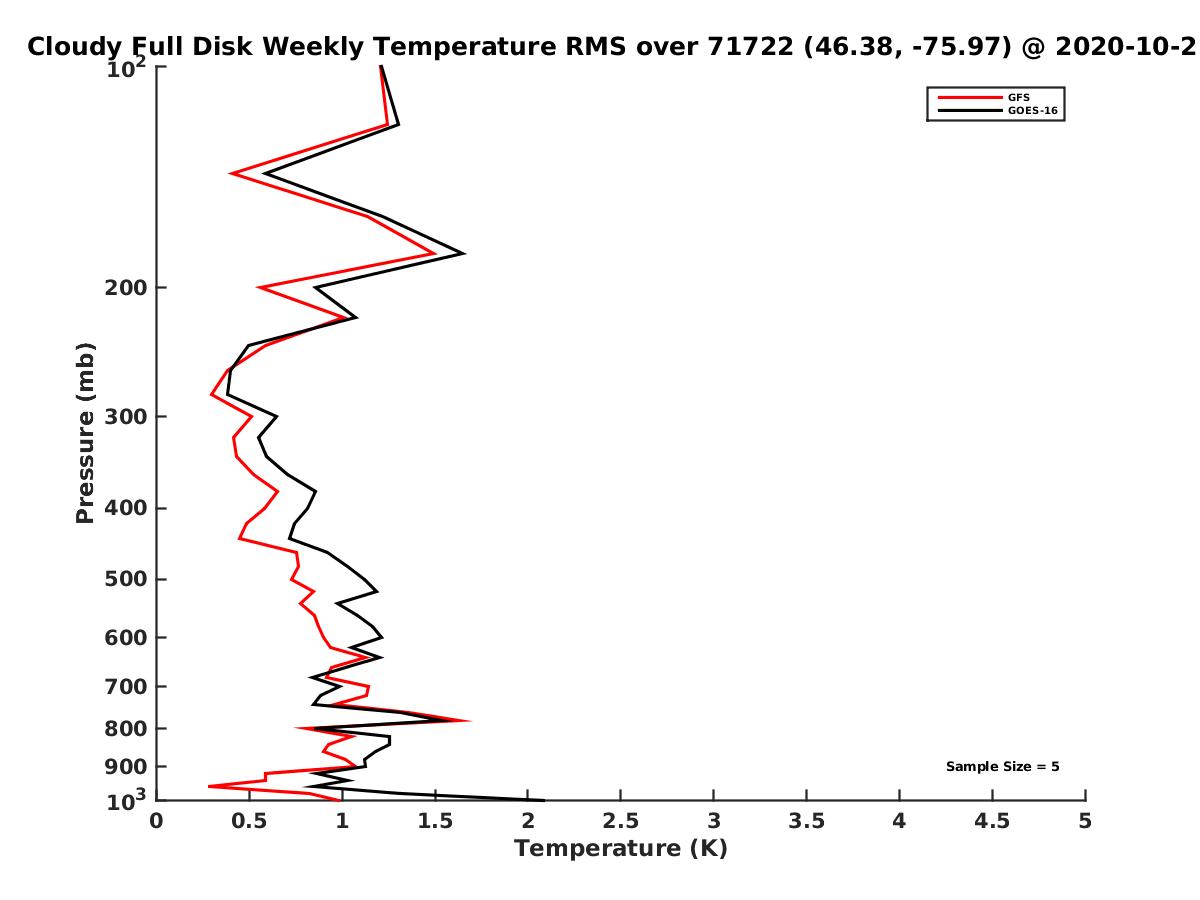 Cloudy Full Disk Weekly Temperature RMS over 71722 (46.38, -75.97) @ 2020-10-2

GFS
GOES-16

Pressure (mb)

$10^2$
200
300
400
500
600
700
800
900
$10^3$

Sample Size = 5

0
0.5
1
1.5
2
2.5
3
3.5
4
4.5
5

Temperature (K)